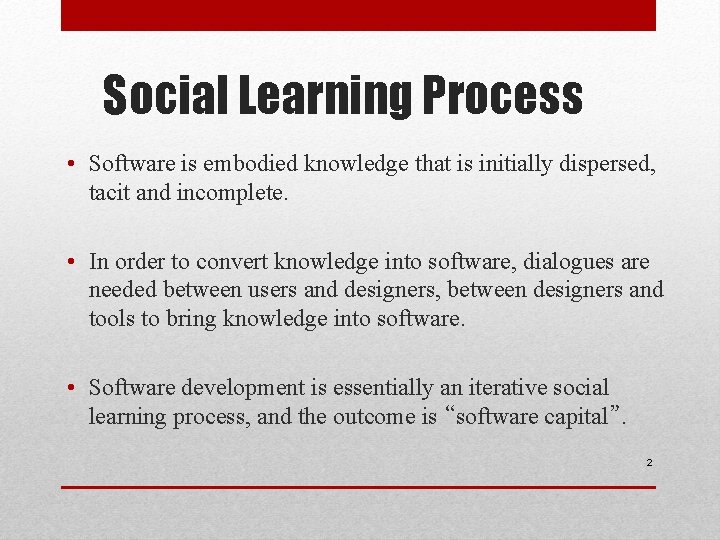 Social Learning Process

• Software is embodied knowledge that is initially dispersed, tacit and incomplete.

• In order to convert knowledge into software, dialogues are needed between users and designers, between designers and tools to bring knowledge into software.

• Software development is essentially an iterative social learning process, and the outcome is “software capital”.

2